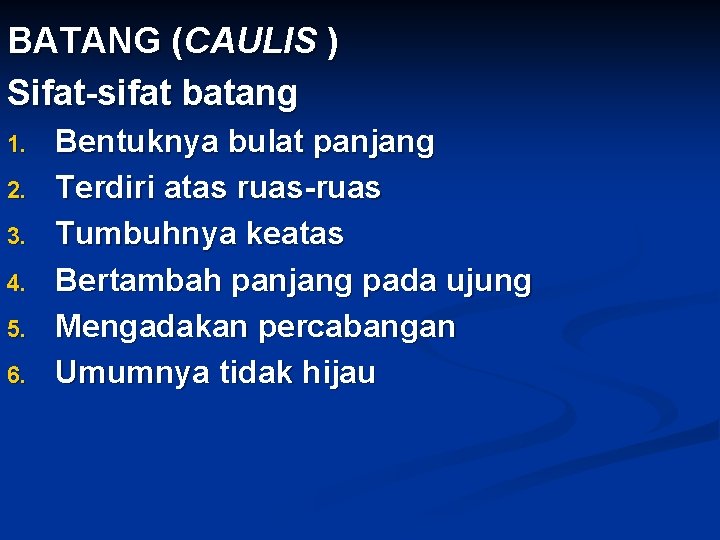 BATANG (CAULIS )

Sifat-sifat batang

1. Bentuknya bulat panjang
2. Terdiri atas ruas-ruas
3. Tumbuhnya keatas
4. Bertambah panjang pada ujung
5. Mengadakan percabangan
6. Umumnya tidak hijau